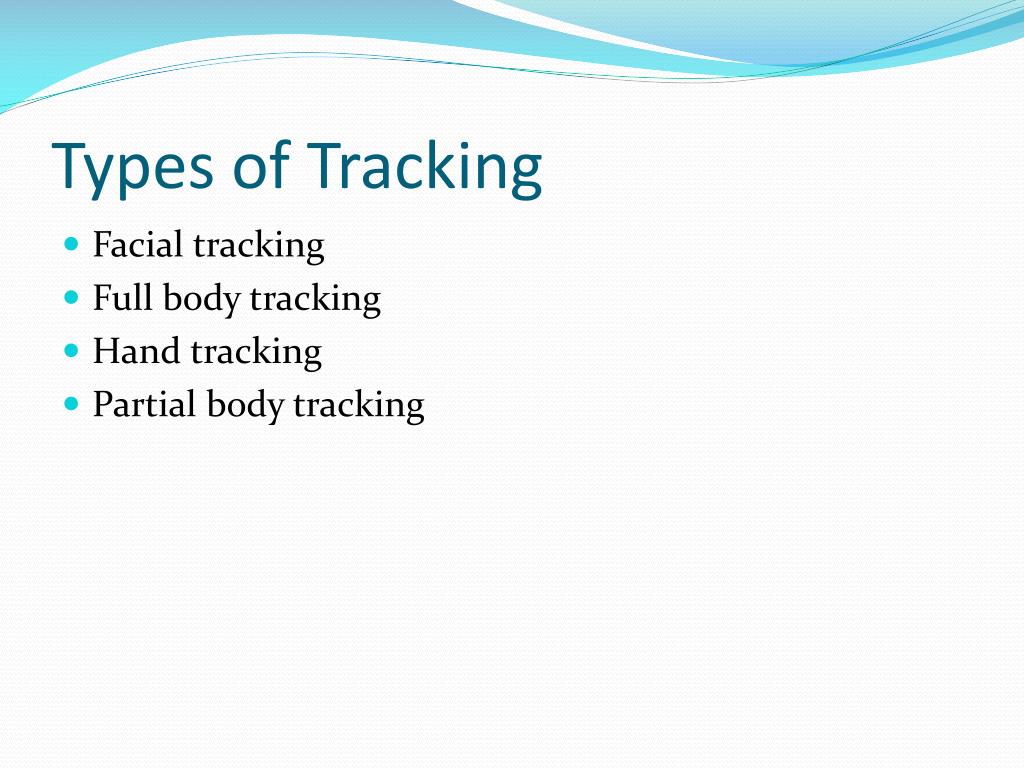 Types of Tracking

- Facial tracking
- Full body tracking
- Hand tracking
- Partial body tracking